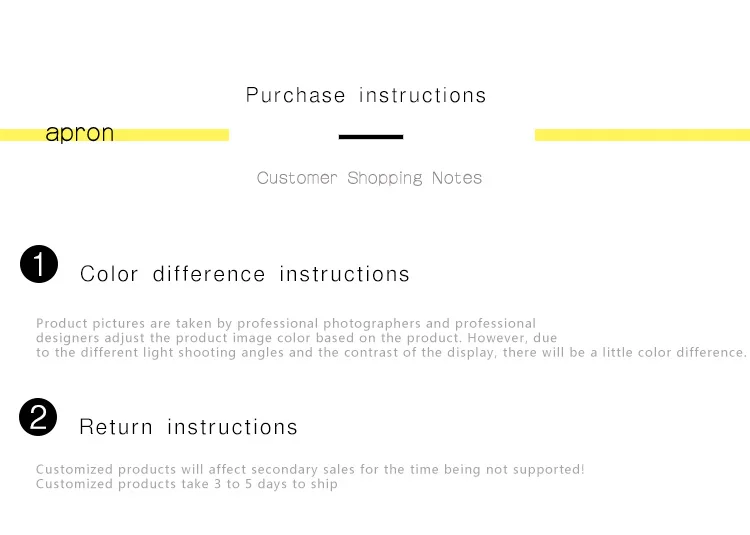 Purchase instructions

apron

Customer Shopping Notes

1 Color difference instructions

Product pictures are taken by professional photographers and professional designers adjust the product image color based on the product. However, due to the different light shooting angles and the contrast of the display, there will be a little color difference.

2 Return instructions

Customized products will affect secondary sales for the time being not supported!
Customized products take 3 to 5 days to ship